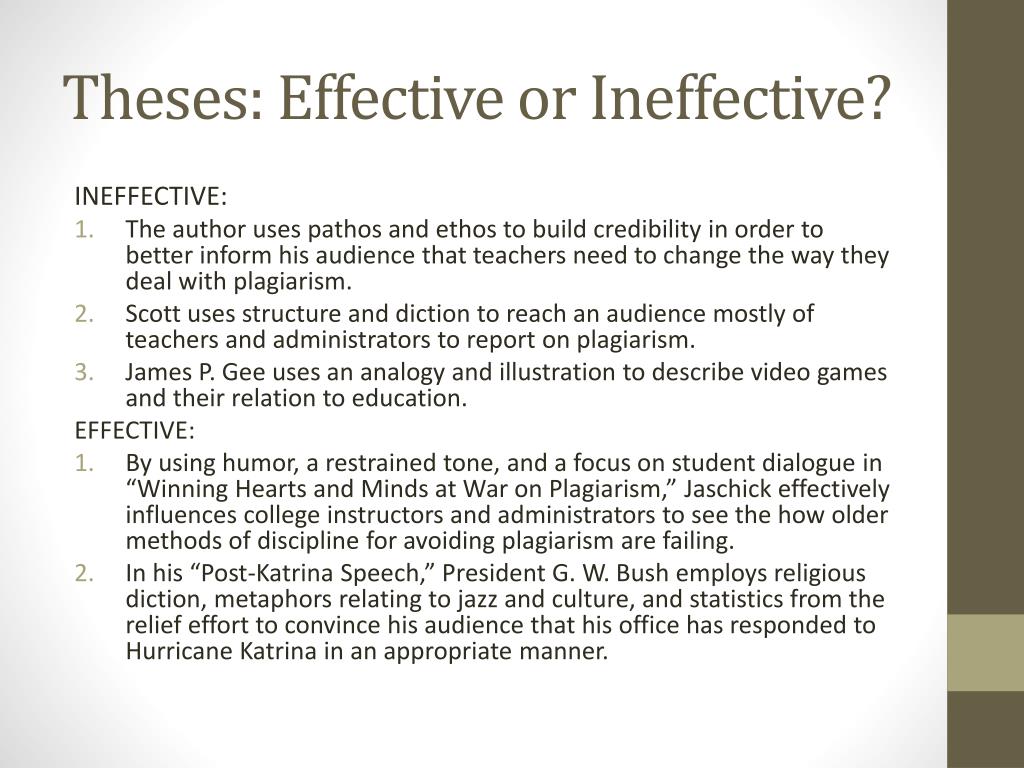 Theses: Effective or Ineffective?

INEFFECTIVE:
1. The author uses pathos and ethos to build credibility in order to better inform his audience that teachers need to change the way they deal with plagiarism.
2. Scott uses structure and diction to reach an audience mostly of teachers and administrators to report on plagiarism.
3. James P. Gee uses an analogy and illustration to describe video games and their relation to education.
EFFECTIVE:
1. By using humor, a restrained tone, and a focus on student dialogue in “Winning Hearts and Minds at War on Plagiarism,” Jaschick effectively influences college instructors and administrators to see the how older methods of discipline for avoiding plagiarism are failing.
2. In his “Post-Katrina Speech,” President G. W. Bush employs religious diction, metaphors relating to jazz and culture, and statistics from the relief effort to convince his audience that his office has responded to Hurricane Katrina in an appropriate manner.